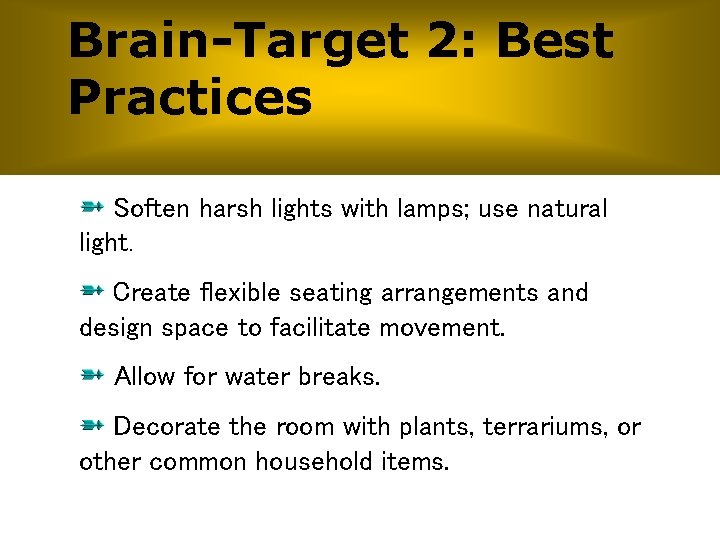 Brain-Target 2: Best Practices

Soften harsh lights with lamps; use natural light.

Create flexible seating arrangements and design space to facilitate movement.

Allow for water breaks.

Decorate the room with plants, terrariums, or other common household items.